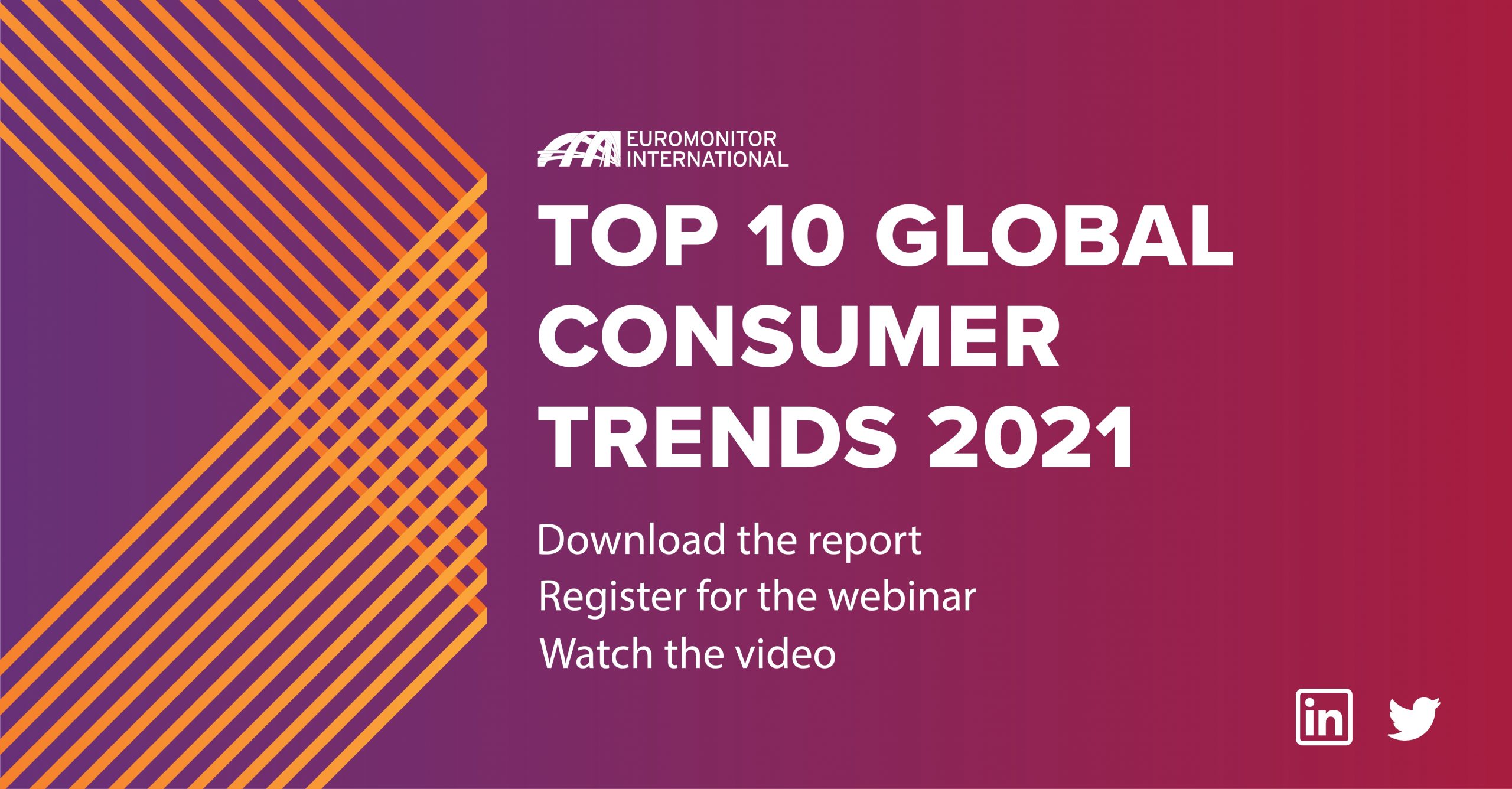 EUROMONITOR INTERNATIONAL

TOP 10 GLOBAL CONSUMER TRENDS 2021

Download the report
Register for the webinar
Watch the video

in